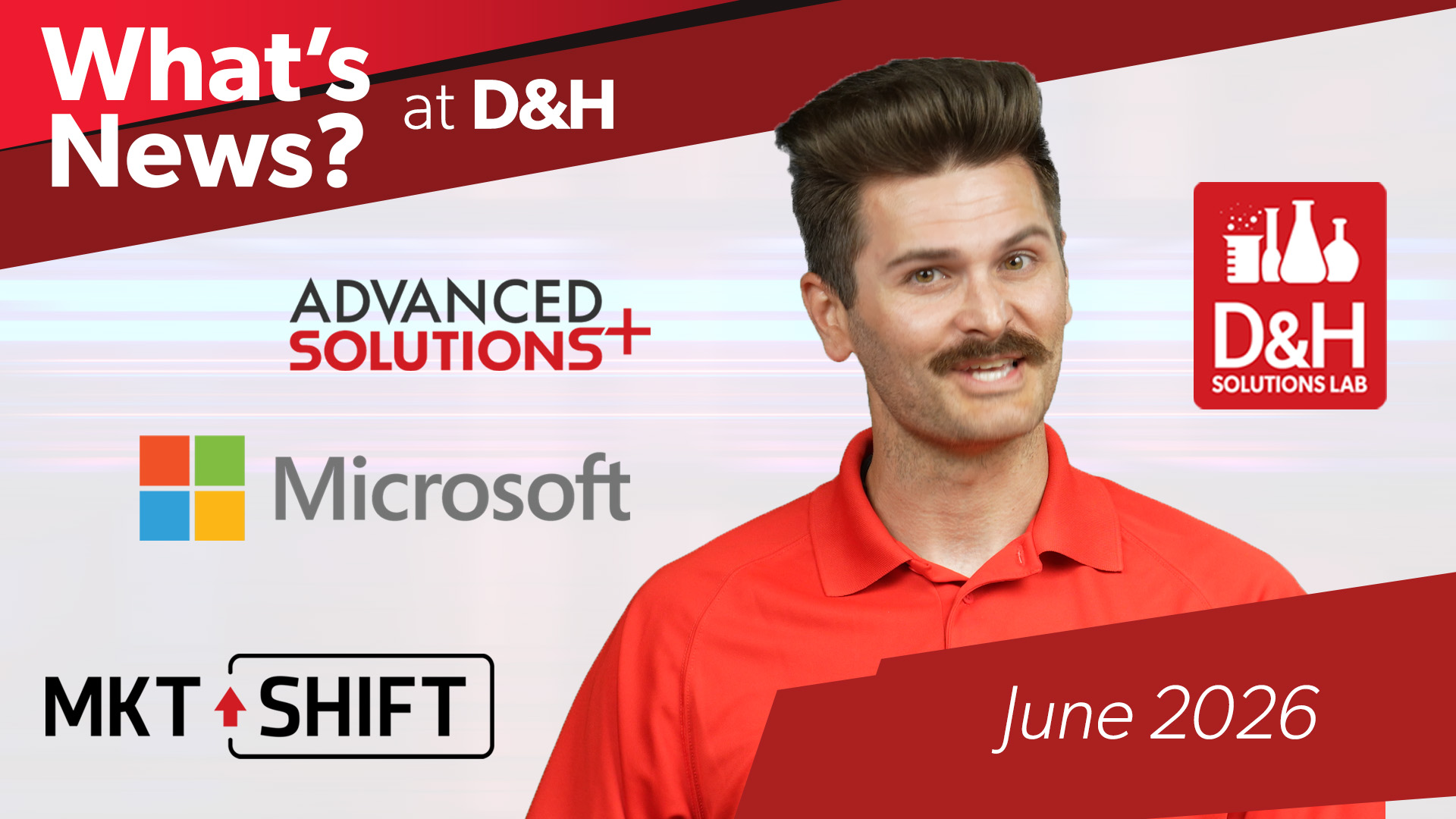 What's News? at D&H

ADVANCED SOLUTIONS+

Microsoft

MKT SHIFT

D&H SOLUTIONS LAB

June 2026